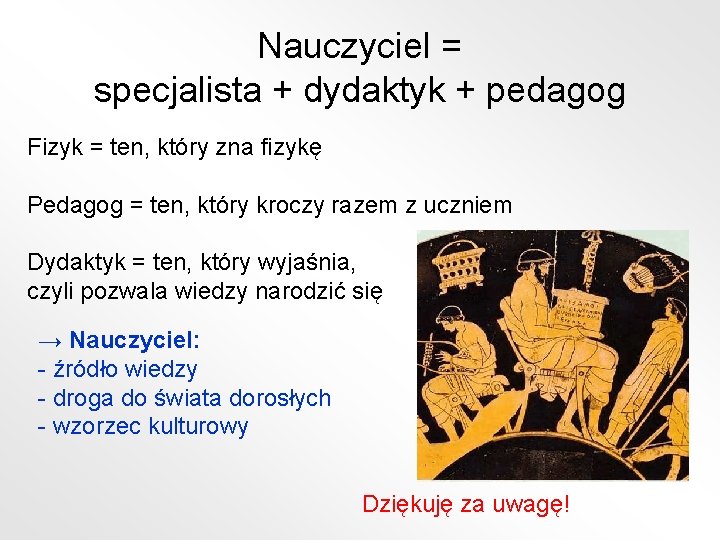 Nauczyciel =
specjalista + dydaktyk + pedagog

Fizyk = ten, który zna fizykę

Pedagog = ten, który kroczy razem z uczniem

Dydaktyk = ten, który wyjaśnia, czyli pozwala wiedzy narodzić się

→ Nauczyciel:
- źródło wiedzy
- droga do świata dorosłych
- wzorzec kulturowy

Dziękuję za uwagę!